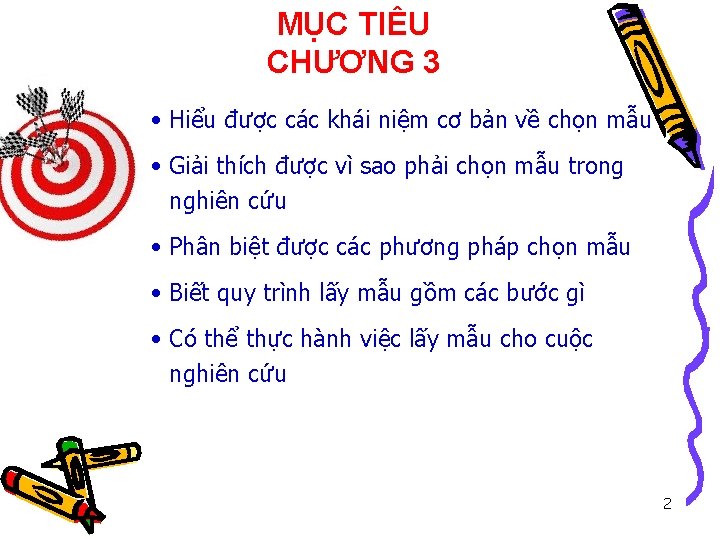 MỤC TIÊU
CHƯƠNG 3

• Hiểu được các khái niệm cơ bản về chọn mẫu

• Giải thích được vì sao phải chọn mẫu trong nghiên cứu

• Phân biệt được các phương pháp chọn mẫu

• Biết quy trình lấy mẫu gồm các bước gì

• Có thể thực hành việc lấy mẫu cho cuộc nghiên cứu

2